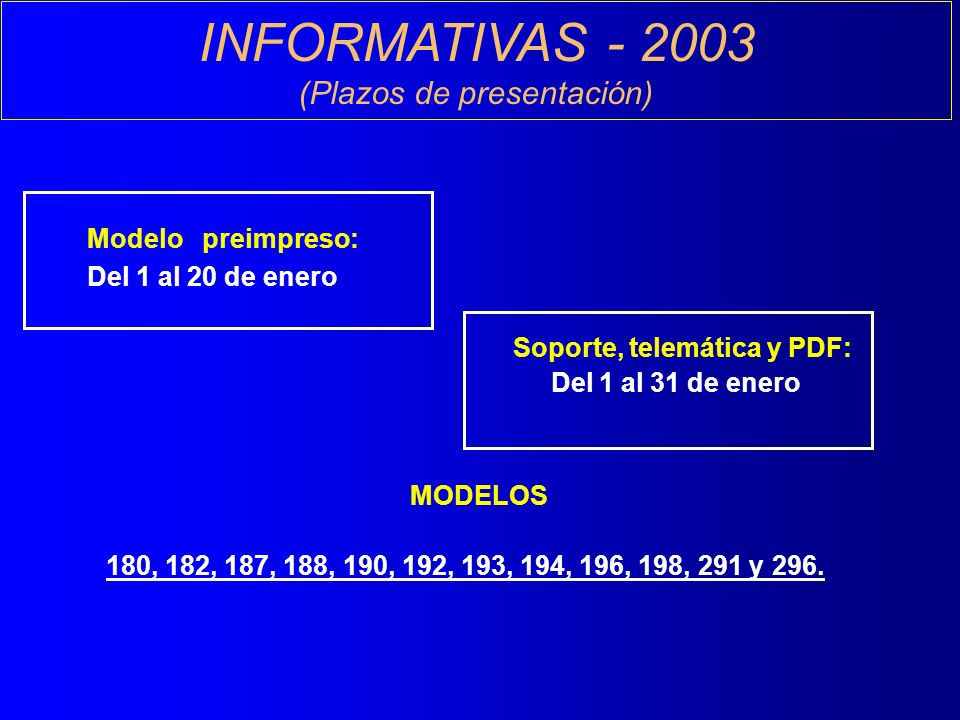 INFORMATIVAS - 2003
(Plazos de presentación)

Modelo preimpreso:
Del 1 al 20 de enero

Soporte, telemática y PDF:
Del 1 al 31 de enero

MODELOS

180, 182, 187, 188, 190, 192, 193, 194, 196, 198, 291 y 296.